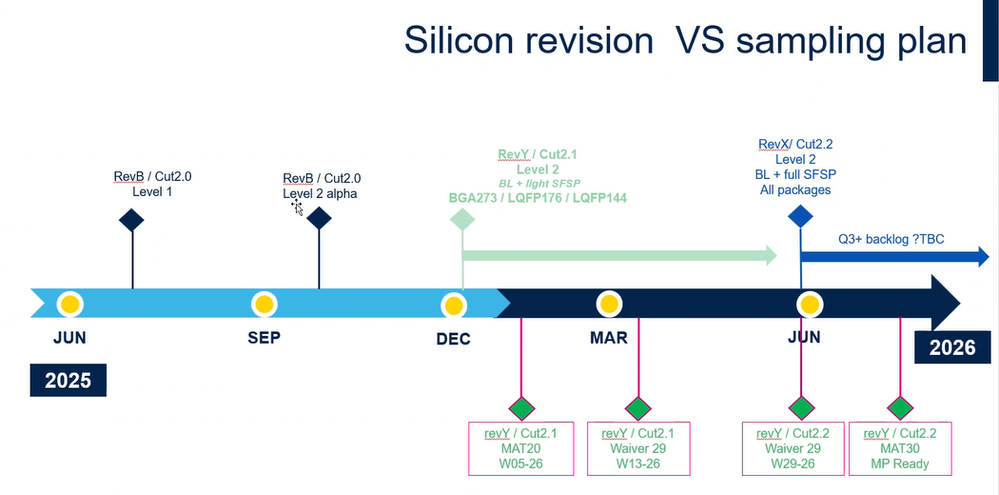 Silicon revision VS sampling plan

RevB / Cut2.0
Level 1

RevB / Cut2.0
Level 2 alpha

RevY / Cut2.1
Level 2
BL + light SFSP
BGA273 / LQFP176 / LQFP144

RevX/ Cut2.2
Level 2
BL + full SFSP
All packages

Q3+ backlog ?TBC

JUN SEP DEC MAR JUN

2025

2026

revY / Cut2.1
MAT20
W05-26

revY / Cut2.1
Waiver 29
W13-26

revY / Cut2.2
Waiver 29
W29-26

revY / Cut2.2
MAT30
MP Ready